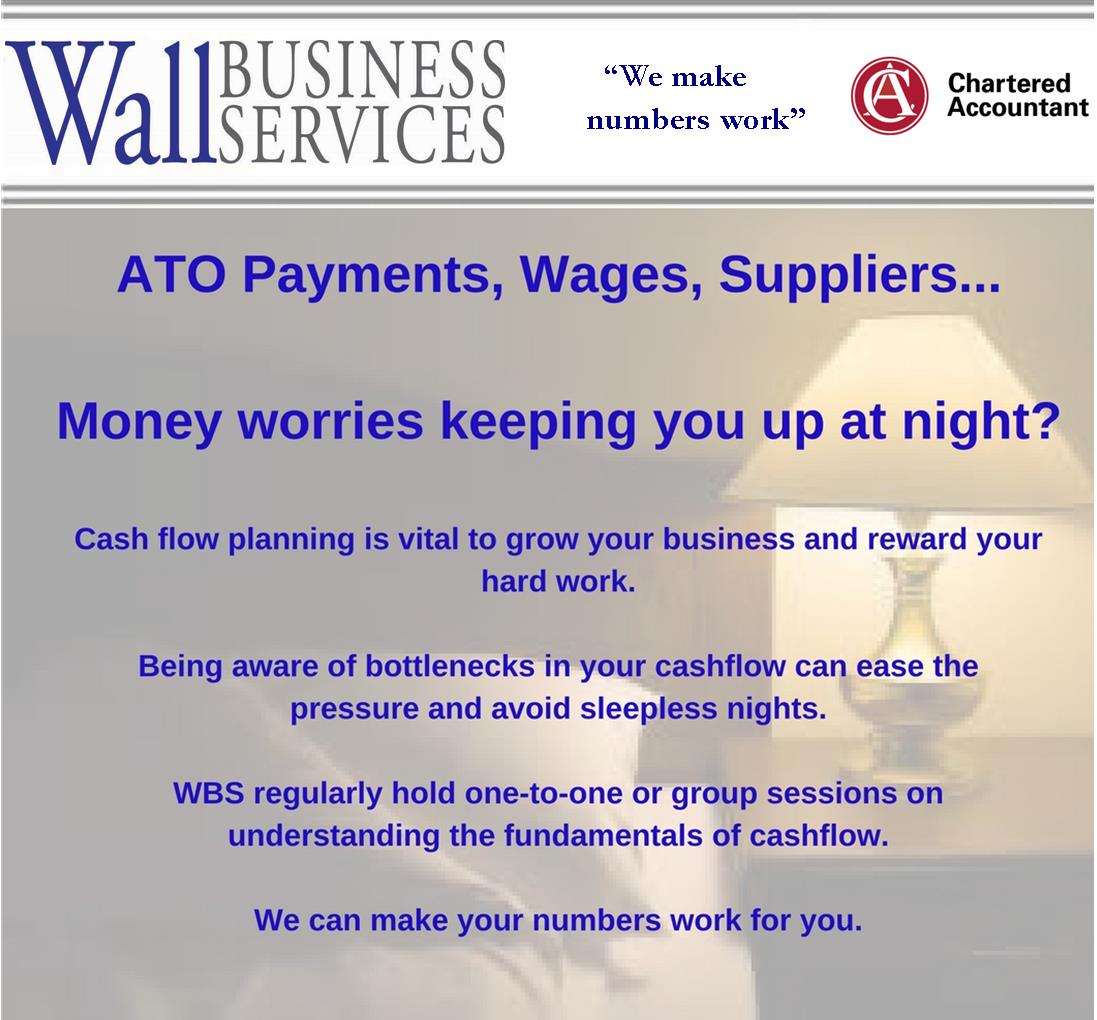 Wall BUSINESS SERVICES

"We make numbers work"

CA Chartered Accountant

ATO Payments, Wages, Suppliers...

Money worries keeping you up at night?

Cash flow planning is vital to grow your business and reward your hard work.

Being aware of bottlenecks in your cashflow can ease the pressure and avoid sleepless nights.

WBS regularly hold one-to-one or group sessions on understanding the fundamentals of cashflow.

We can make your numbers work for you.